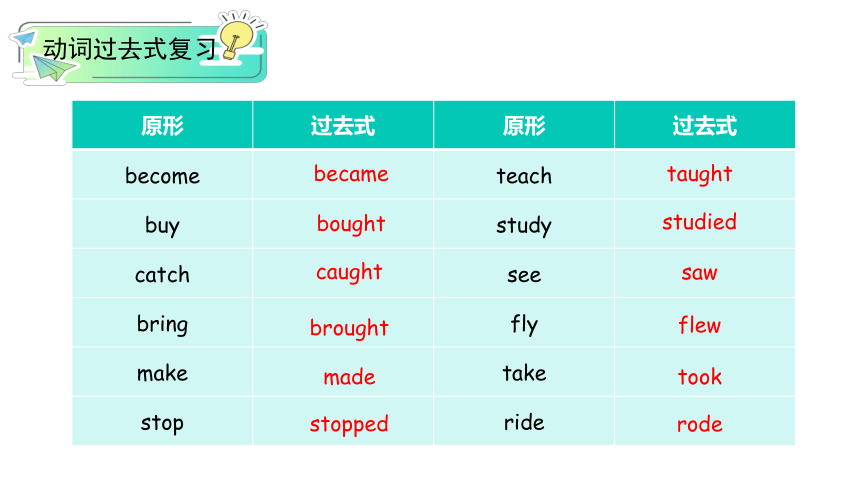 动词过去式复习

| 原形 | 过去式 | 原形 | 过去式 |
|---|---|---|---|
| become | became | teach | taught |
| buy | bought | study | studied |
| catch | caught | see | saw |
| bring | brought | fly | flew |
| make | made | take | took |
| stop | stopped | ride | rode |